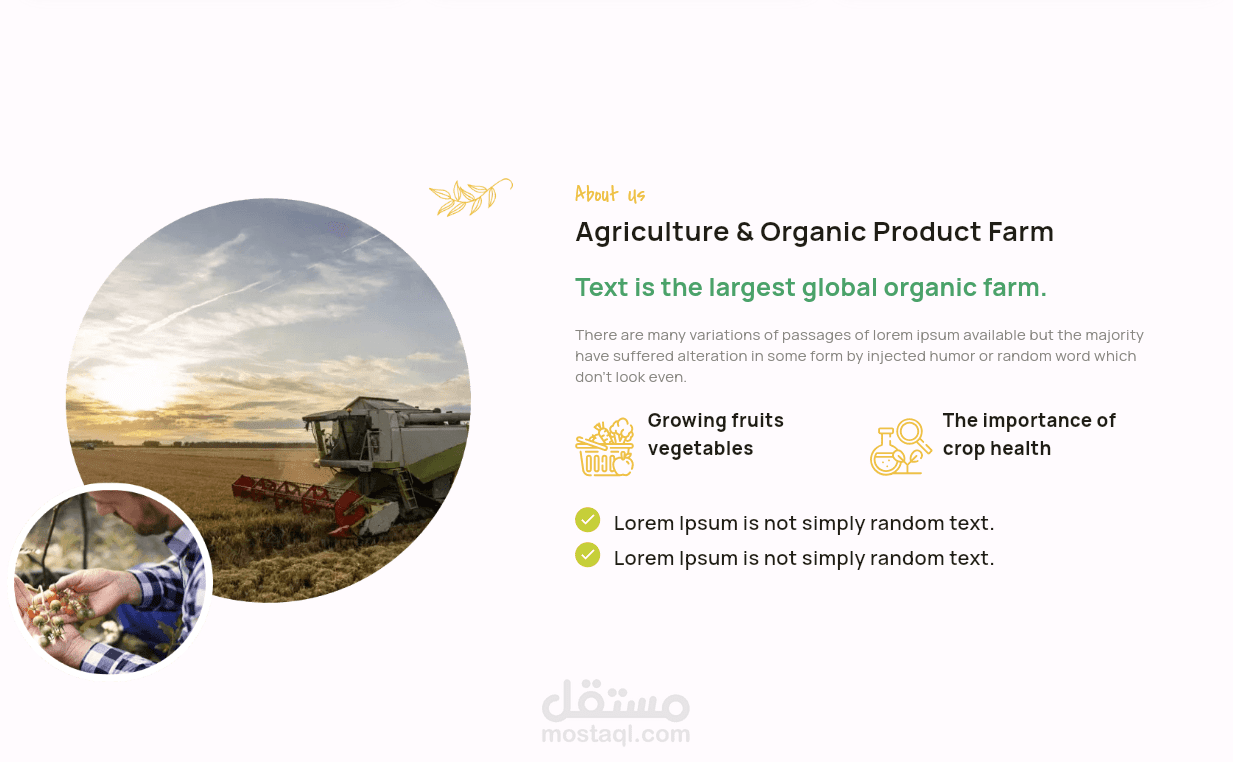 About us

Agriculture & Organic Product Farm

Text is the largest global organic farm.

There are many variations of passages of lorem ipsum available but the majority have suffered alteration in some form by injected humor or random word which don't look even.

Growing fruits vegetables

The importance of crop health

Lorem Ipsum is not simply random text.

Lorem Ipsum is not simply random text.

مستقل
mostaql.com